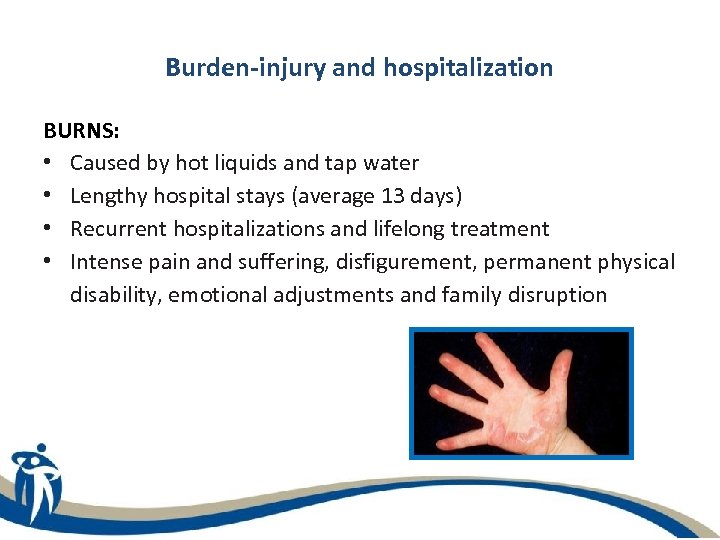 Burden-injury and hospitalization

BURNS:
• Caused by hot liquids and tap water
• Lengthy hospital stays (average 13 days)
• Recurrent hospitalizations and lifelong treatment
• Intense pain and suffering, disfigurement, permanent physical disability, emotional adjustments and family disruption